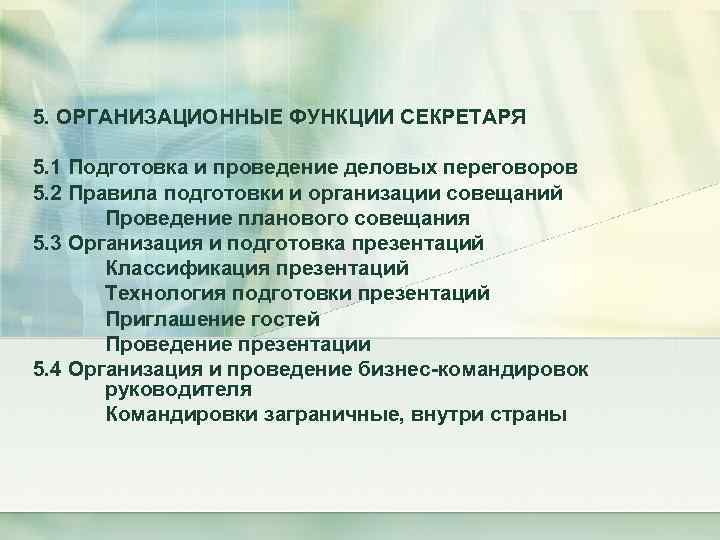 5. ОРГАНИЗАЦИОННЫЕ ФУНКЦИИ СЕКРЕТАРЯ

5.1 Подготовка и проведение деловых переговоров
5.2 Правила подготовки и организации совещаний
Проведение планового совещания
5.3 Организация и подготовка презентаций
Классификация презентаций
Технология подготовки презентаций
Приглашение гостей
Проведение презентации
5.4 Организация и проведение бизнес-командировок руководителя
Командировки заграничные, внутри страны